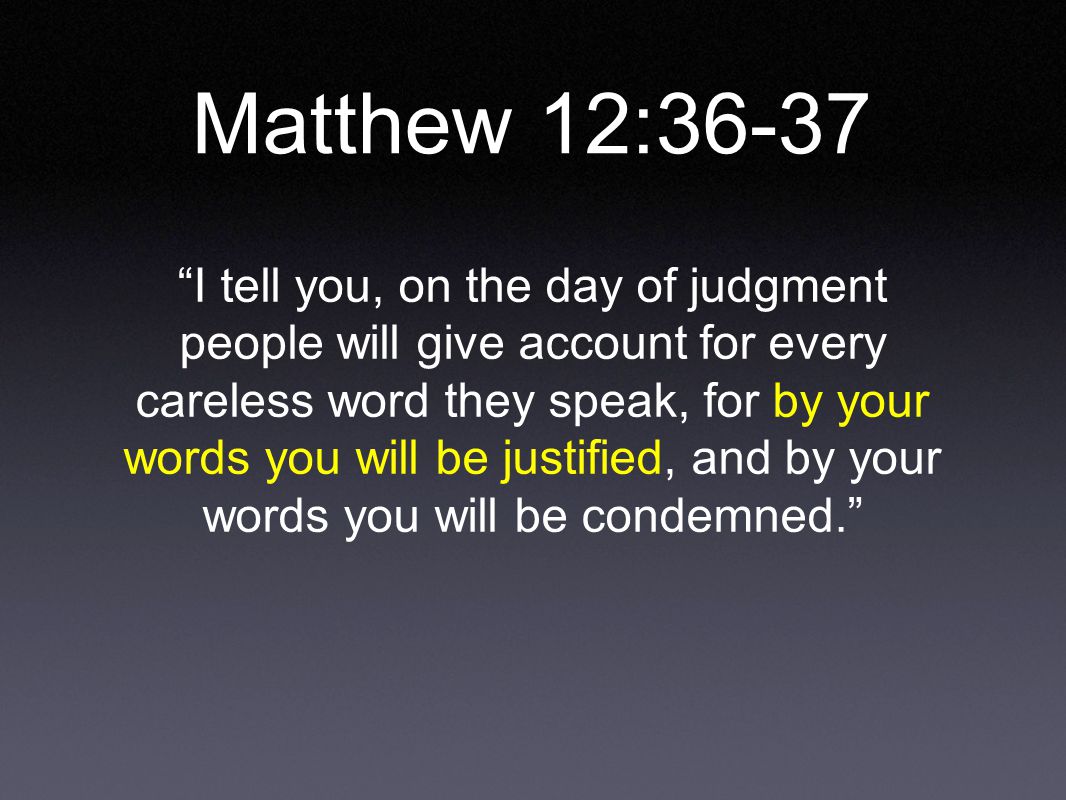 Matthew 12:36-37

“I tell you, on the day of judgment people will give account for every careless word they speak, for by your words you will be justified, and by your words you will be condemned.”